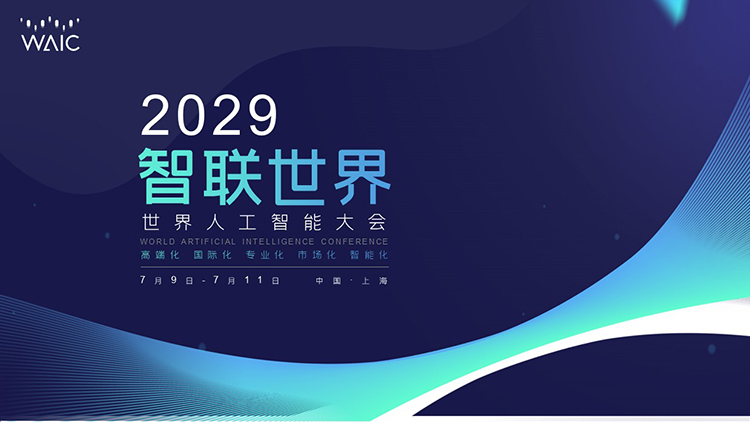 WAIC

2029
智联世界
世界人工智能大会
WORLD ARTIFICIAL INTELLIGENCE CONFERENCE
高端化 国际化 专业化 市场化 智能化

7月9日-7月11日 中国·上海